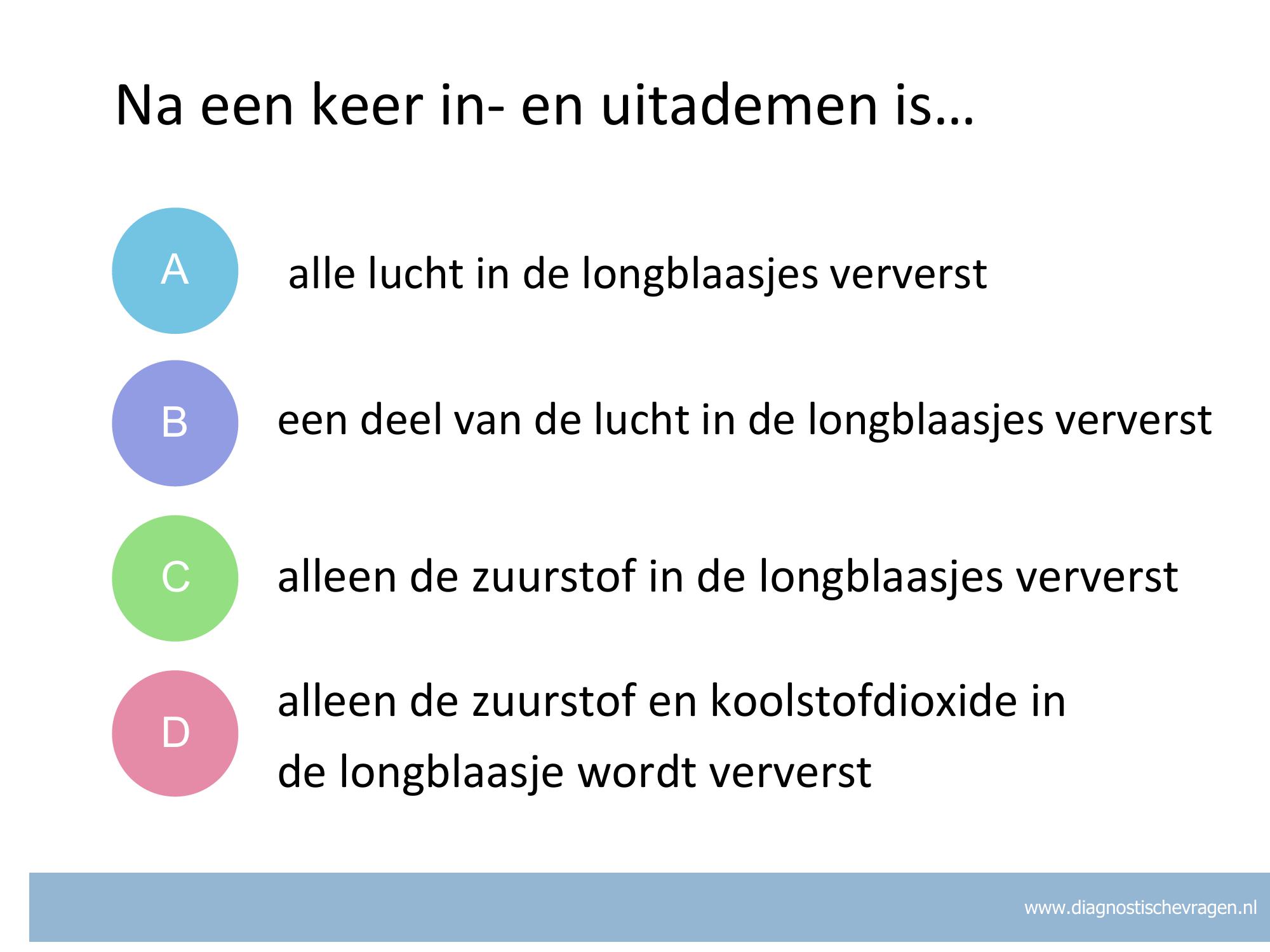 Na een keer in- en uitademen is…

A alle lucht in de longblaasjes ververst

B een deel van de lucht in de longblaasjes ververst

C alleen de zuurstof in de longblaasjes ververst

D alleen de zuurstof en koolstofdioxide in de longblaasje wordt ververst

www.diagnostischevragen.nl